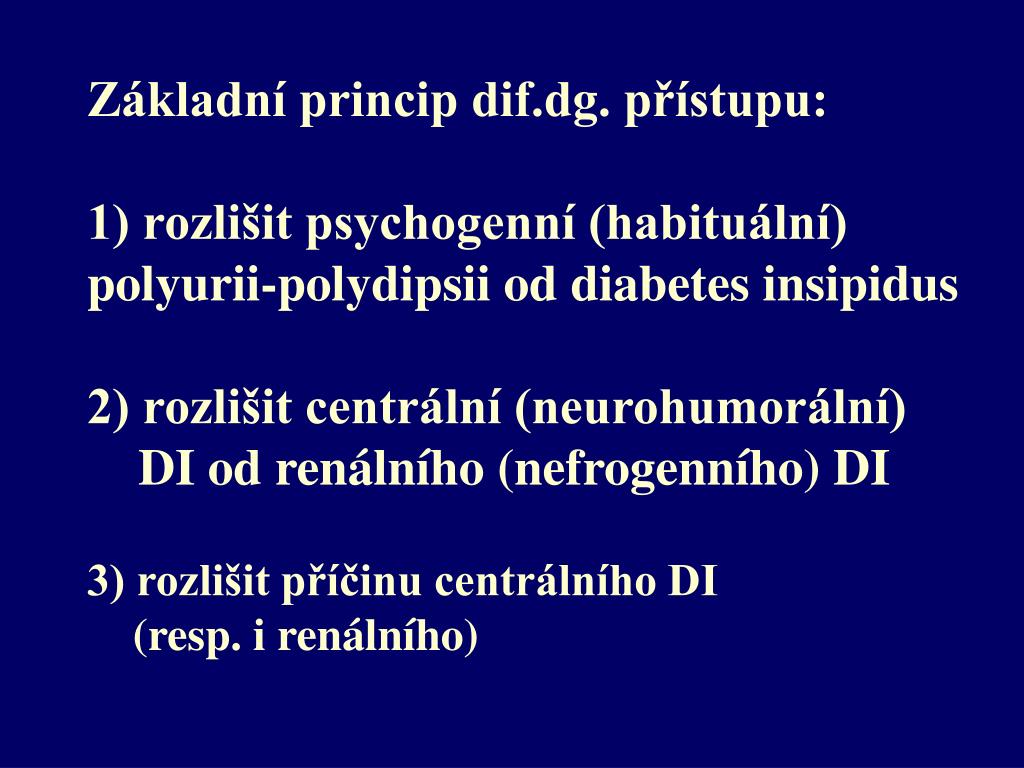 Základní princip dif.dg. přístupu:

1) rozlišit psychogenní (habituální) polyurii-polydipsii od diabetes insipidus

2) rozlišit centrální (neurohumorální) DI od renálního (nefrogenního) DI

3) rozlišit příčinu centrálního DI (resp. i renálního)